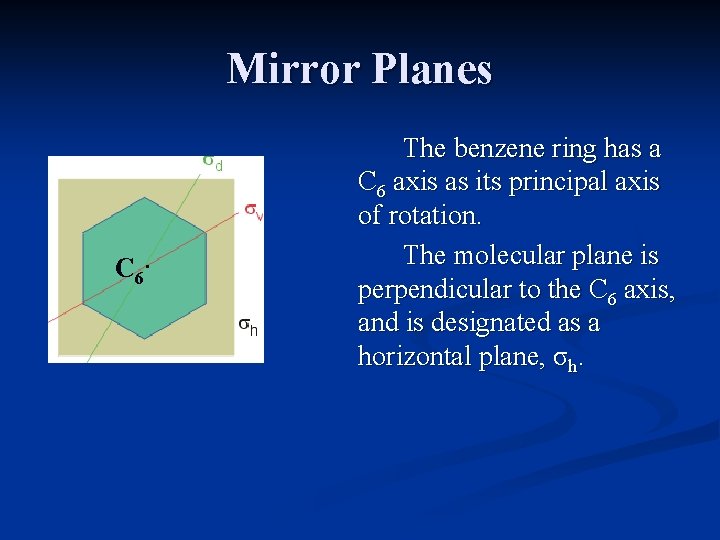 Mirror Planes

$\sigma_d$

$\sigma_v$

$C_6$

$\sigma_h$

The benzene ring has a $C_6$ axis as its principal axis of rotation.

The molecular plane is perpendicular to the $C_6$ axis, and is designated as a horizontal plane, $\sigma_h$.